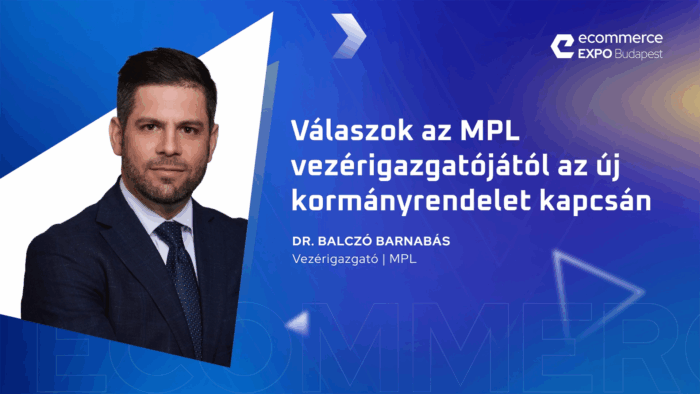 ecommerce EXPO Budapest

Válaszok az MPL vezérigazgatójától az új kormányrendelet kapcsán

DR. BALCZÓ BARNABÁS
Vezérigazgató | MPL

ECOMMERC